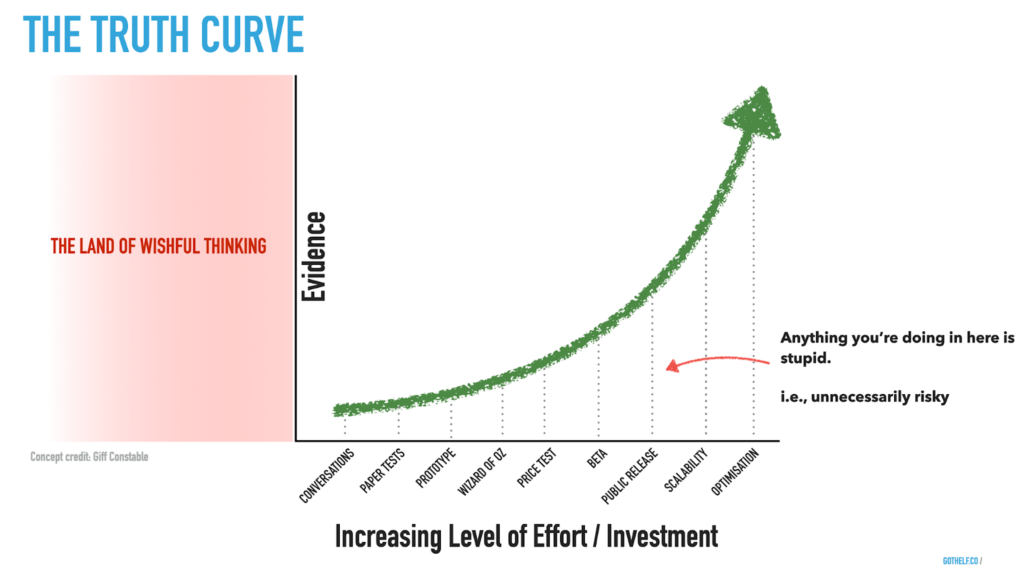 THE TRUTH CURVE

THE LAND OF WISHFUL THINKING

Evidence

Anything you're doing in here is stupid.

i.e., unnecessarily risky

Concept credit: Giff Constable

CONVERSATIONS
PAPER TESTS
PROTOTYPE
WIZARD OF OZ
PRICE TEST
BETA
PUBLIC RELEASE
SCALABILITY
OPTIMISATION

Increasing Level of Effort / Investment

GOTHELF.CO /